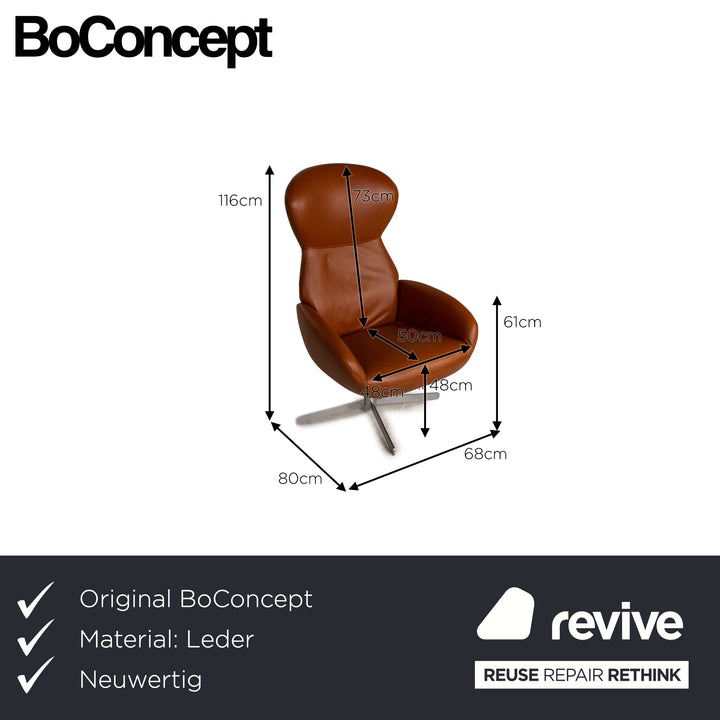 BoConcept

116cm

73cm

61cm

50cm

48cm

48cm

68cm

80cm

Original BoConcept
Material: Leder
Neuwertig

revive

REUSE REPAIR RETHINK